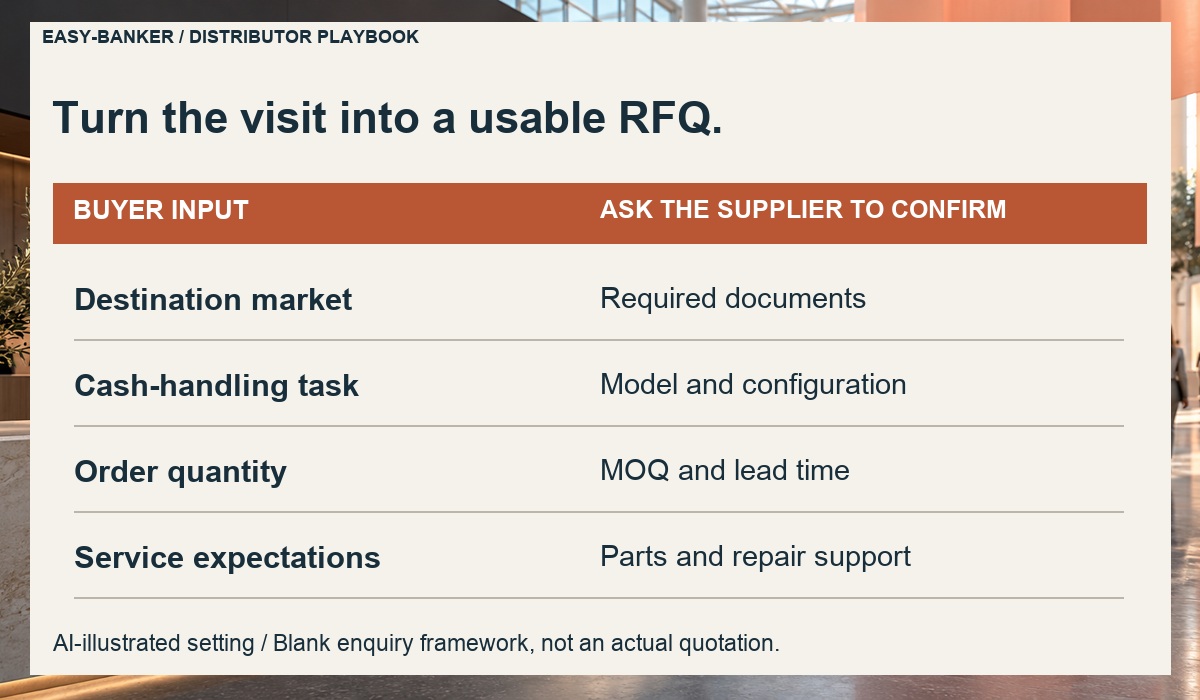 EASY-BANKER / DISTRIBUTOR PLAYBOOK

Turn the visit into a usable RFQ.

| BUYER INPUT | ASK THE SUPPLIER TO CONFIRM |
|---|---|
| Destination market | Required documents |
| Cash-handling task | Model and configuration |
| Order quantity | MOQ and lead time |
| Service expectations | Parts and repair support |

AI-illustrated setting / Blank enquiry framework, not an actual quotation.